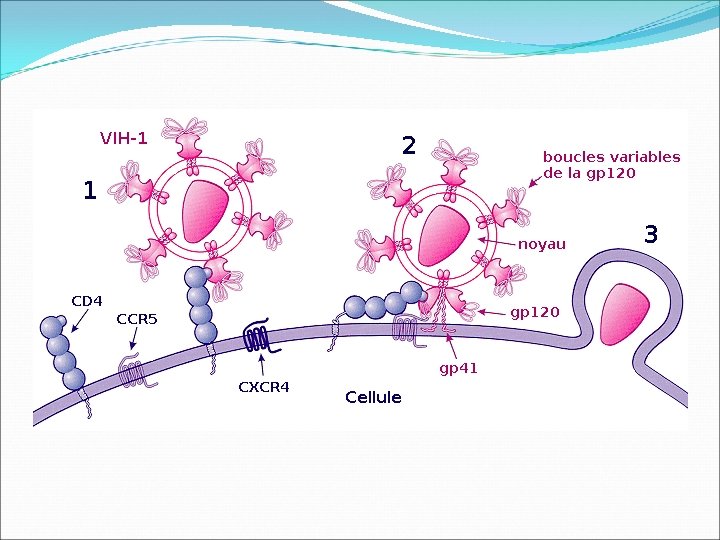 VIH-1

1

2

boucles variables de la gp120

noyau

3

CD4

CCR5

CXCR4

gp120

gp41

Cellule